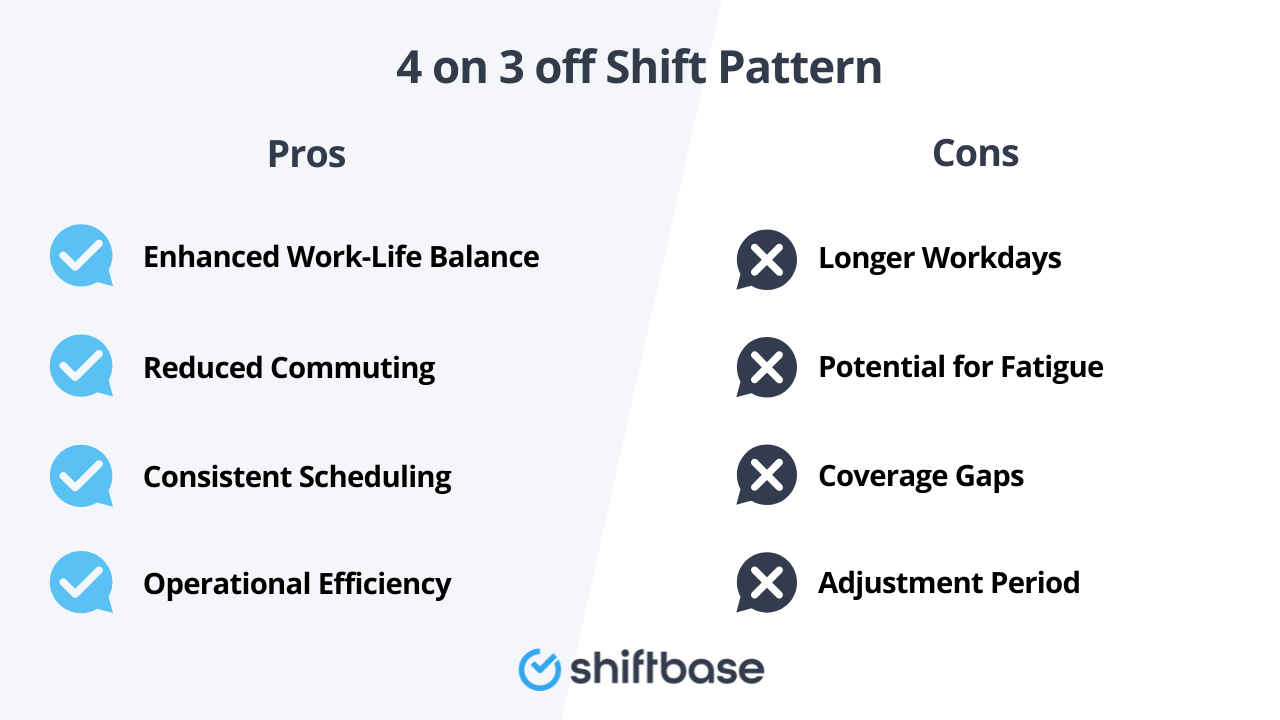 4 on 3 off Shift Pattern

Pros

Enhanced Work-Life Balance

Reduced Commuting

Consistent Scheduling

Operational Efficiency

Cons

Longer Workdays

Potential for Fatigue

Coverage Gaps

Adjustment Period

shiftbase